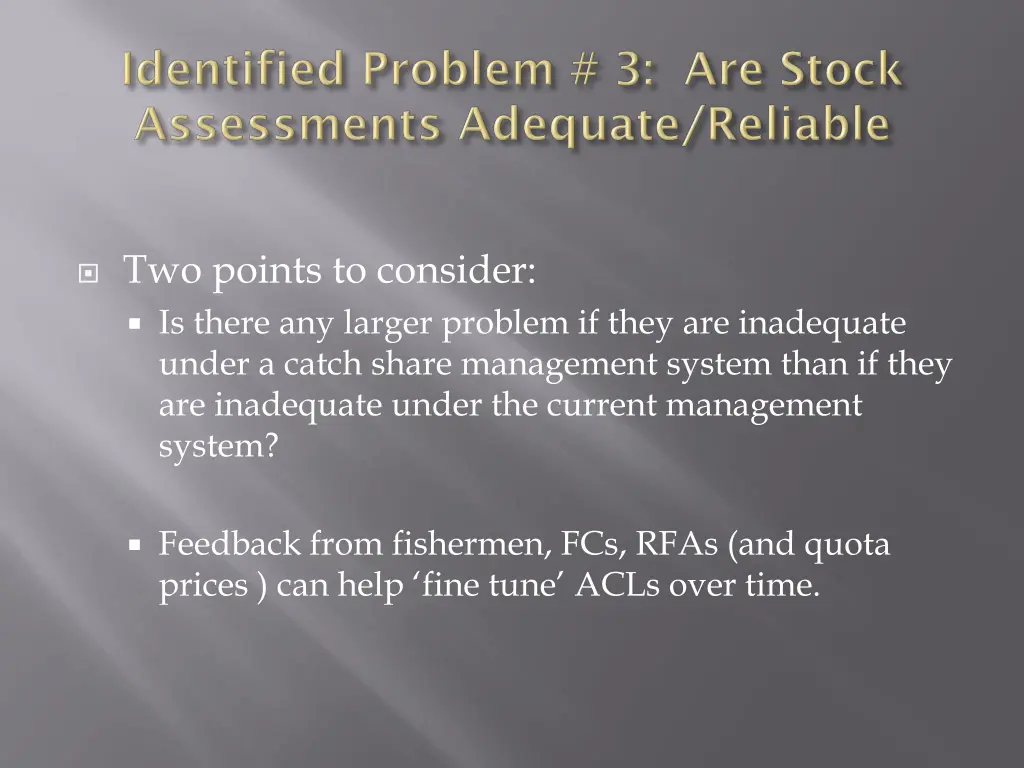 Identified Problem # 3: Are Stock Assessments Adequate/Reliable

Two points to consider:

Is there any larger problem if they are inadequate under a catch share management system than if they are inadequate under the current management system?

Feedback from fishermen, FCs, RFAs (and quota prices ) can help ‘fine tune’ ACLs over time.